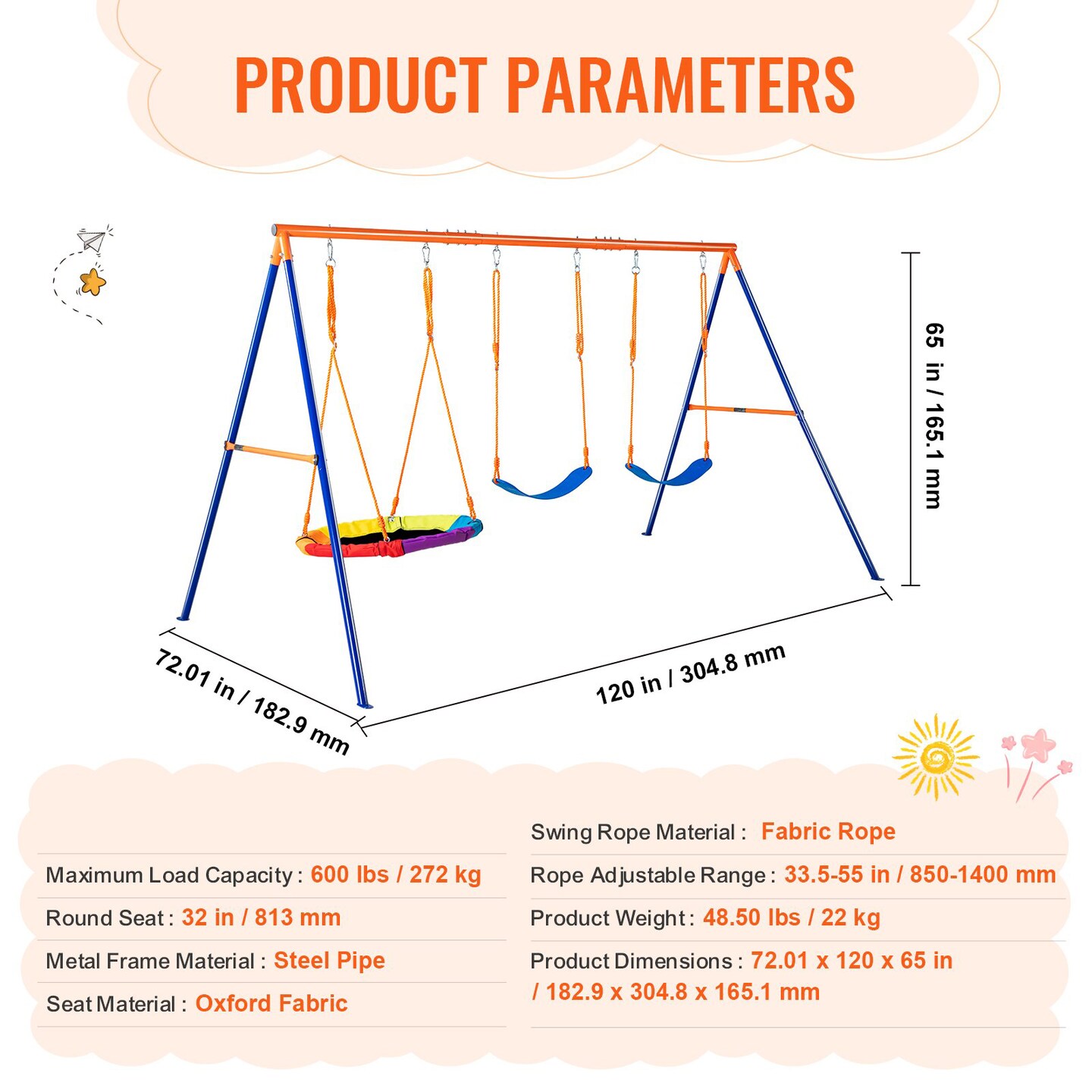 PRODUCT PARAMETERS

65 in / 165.1 mm

72.01 in / 182.9 mm

120 in / 304.8 mm

Maximum Load Capacity : 600 lbs / 272 kg

Round Seat : 32 in / 813 mm

Metal Frame Material : Steel Pipe

Seat Material : Oxford Fabric

Swing Rope Material : Fabric Rope

Rope Adjustable Range : 33.5-55 in / 850-1400 mm

Product Weight : 48.50 lbs / 22 kg

Product Dimensions : 72.01 x 120 x 65 in / 182.9 x 304.8 x 165.1 mm